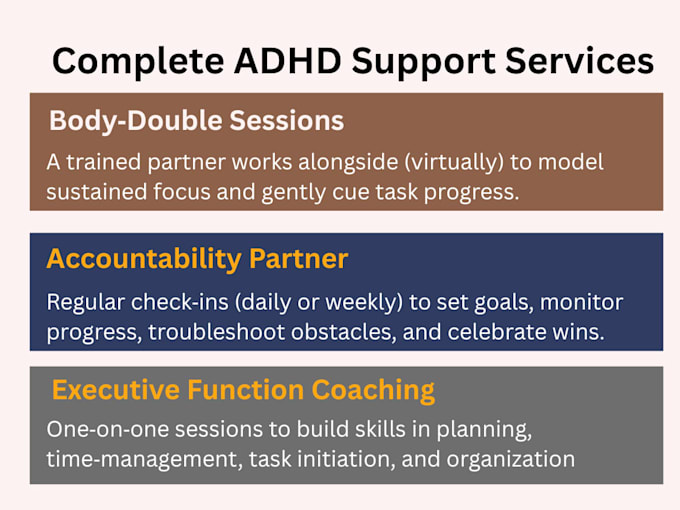 Complete ADHD Support Services

Body-Double Sessions

A trained partner works alongside (virtually) to model sustained focus and gently cue task progress.

Accountability Partner

Regular check-ins (daily or weekly) to set goals, monitor progress, troubleshoot obstacles, and celebrate wins.

Executive Function Coaching

One-on-one sessions to build skills in planning, time-management, task initiation, and organization